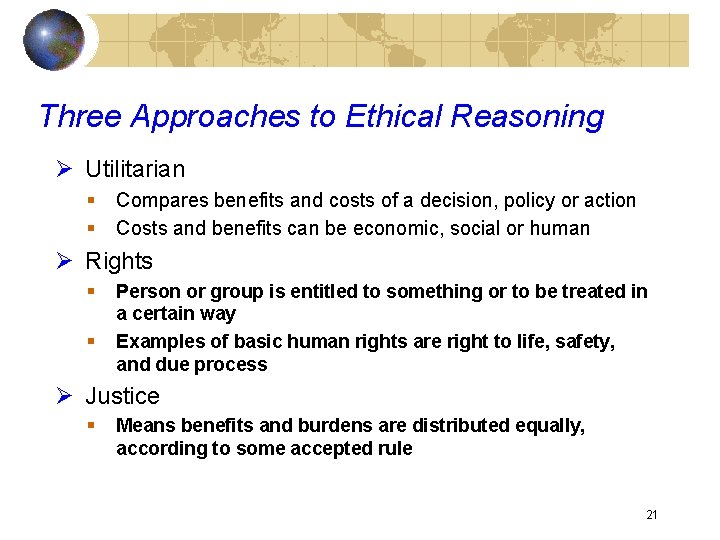 Three Approaches to Ethical Reasoning

➢ Utilitarian

▪ Compares benefits and costs of a decision, policy or action

▪ Costs and benefits can be economic, social or human

➢ Rights

▪ Person or group is entitled to something or to be treated in a certain way

▪ Examples of basic human rights are right to life, safety, and due process

➢ Justice

▪ Means benefits and burdens are distributed equally, according to some accepted rule

21